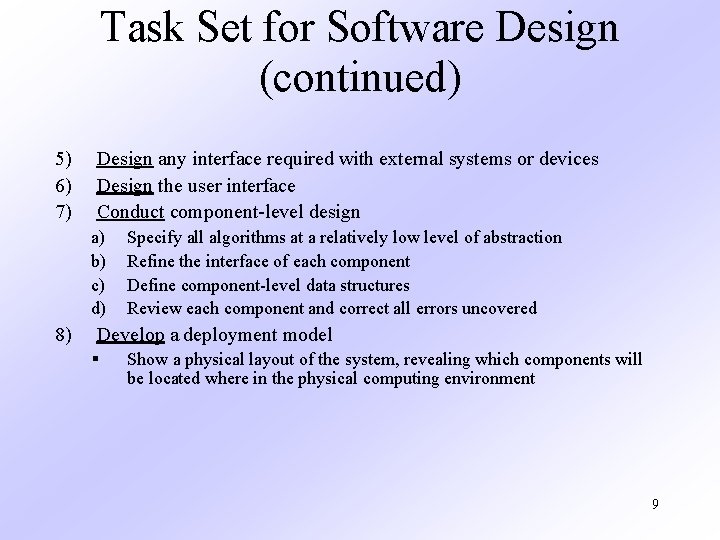 Task Set for Software Design (continued)

5) Design any interface required with external systems or devices
6) Design the user interface
7) Conduct component-level design
a) Specify all algorithms at a relatively low level of abstraction
b) Refine the interface of each component
c) Define component-level data structures
d) Review each component and correct all errors uncovered
8) Develop a deployment model
▪ Show a physical layout of the system, revealing which components will be located where in the physical computing environment

9